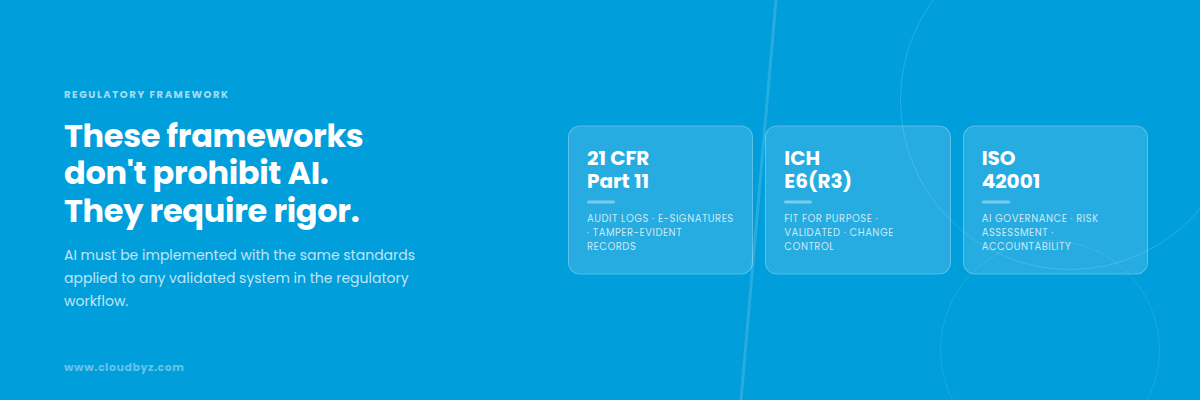 REGULATORY FRAMEWORK

These frameworks don't prohibit AI. They require rigor.

AI must be implemented with the same standards applied to any validated system in the regulatory workflow.

www.cloudbyz.com

21 CFR Part 11

AUDIT LOGS · E-SIGNATURES · TAMPER-EVIDENT RECORDS

ICH E6(R3)

FIT FOR PURPOSE · VALIDATED · CHANGE CONTROL

ISO 42001

AI GOVERNANCE · RISK ASSESSMENT · ACCOUNTABILITY